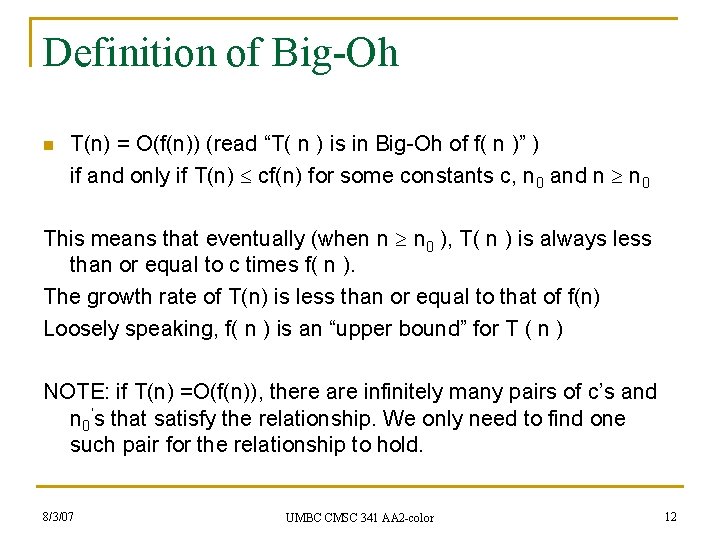 Definition of Big-Oh

T(n) = O(f(n)) (read "T( n ) is in Big-Oh of f( n )" ) if and only if T(n) $\leq$ cf(n) for some constants c, $n_0$ and n $\geq$ $n_0$

This means that eventually (when n $\geq$ $n_0$ ), T( n ) is always less than or equal to c times f( n ).

The growth rate of T(n) is less than or equal to that of f(n)

Loosely speaking, f( n ) is an "upper bound" for T ( n )

NOTE: if T(n) =O(f(n)), there are infinitely many pairs of c's and $n_0$'s that satisfy the relationship. We only need to find one such pair for the relationship to hold.

8/3/07

UMBC CMSC 341 AA2-color

12